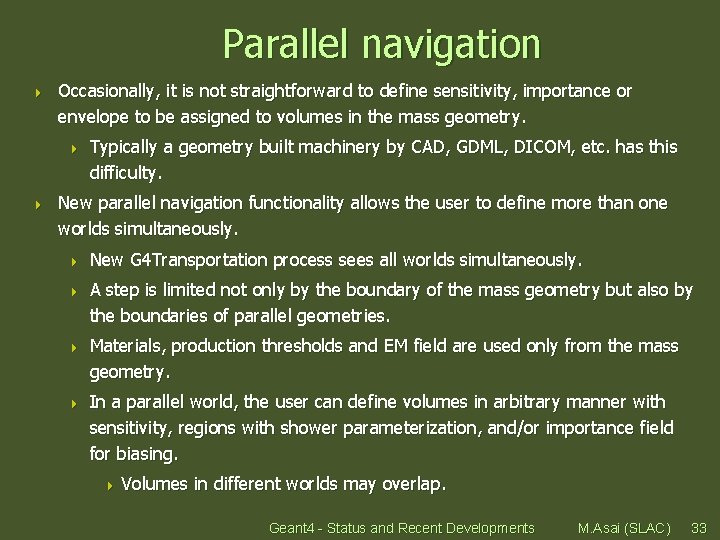 Parallel navigation

Occasionally, it is not straightforward to define sensitivity, importance or envelope to be assigned to volumes in the mass geometry.

Typically a geometry built machinery by CAD, GDML, DICOM, etc. has this difficulty.

New parallel navigation functionality allows the user to define more than one worlds simultaneously.

New G4Transportation process sees all worlds simultaneously.

A step is limited not only by the boundary of the mass geometry but also by the boundaries of parallel geometries.

Materials, production thresholds and EM field are used only from the mass geometry.

In a parallel world, the user can define volumes in arbitrary manner with sensitivity, regions with shower parameterization, and/or importance field for biasing.

Volumes in different worlds may overlap.

Geant4 - Status and Recent Developments M.Asai (SLAC) 33